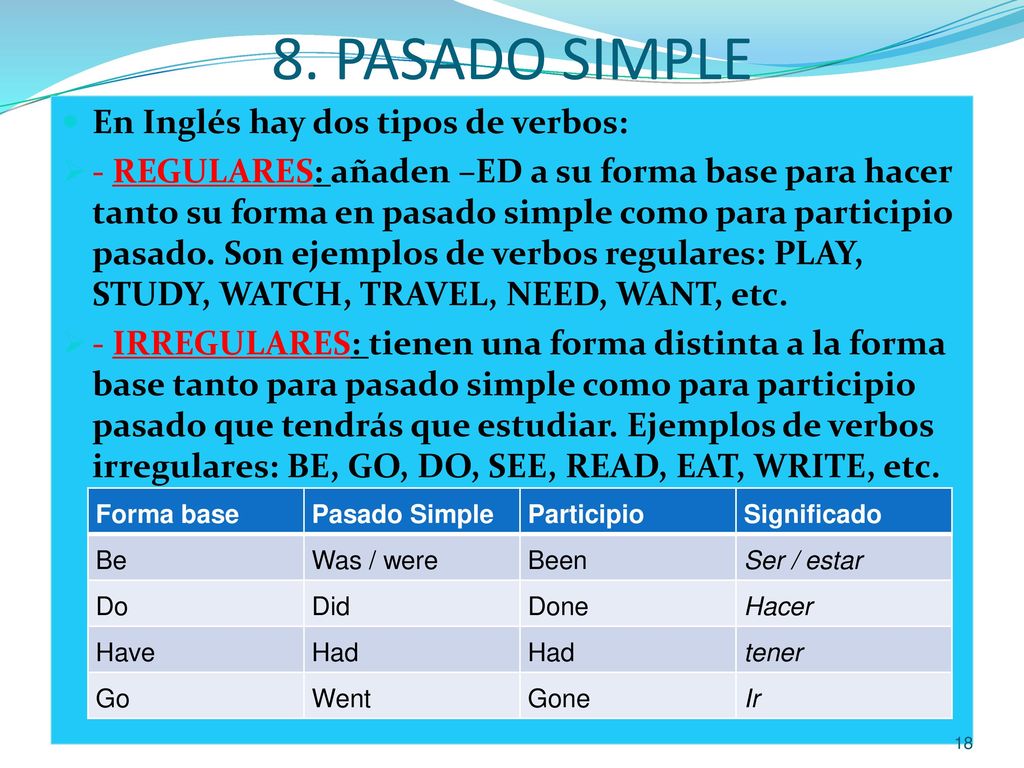 8. PASADO SIMPLE

En Inglés hay dos tipos de verbos:

- REGULARES: añaden –ED a su forma base para hacer tanto su forma en pasado simple como para participio pasado. Son ejemplos de verbos regulares: PLAY, STUDY, WATCH, TRAVEL, NEED, WANT, etc.

- IRREGULARES: tienen una forma distinta a la forma base tanto para pasado simple como para participio pasado que tendrás que estudiar. Ejemplos de verbos irregulares: BE, GO, DO, SEE, READ, EAT, WRITE, etc.

| Forma base | Pasado Simple | Participio | Significado |
|---|---|---|---|
| Be | Was / were | Been | Ser / estar |
| Do | Did | Done | Hacer |
| Have | Had | Had | tener |
| Go | Went | Gone | Ir |

18